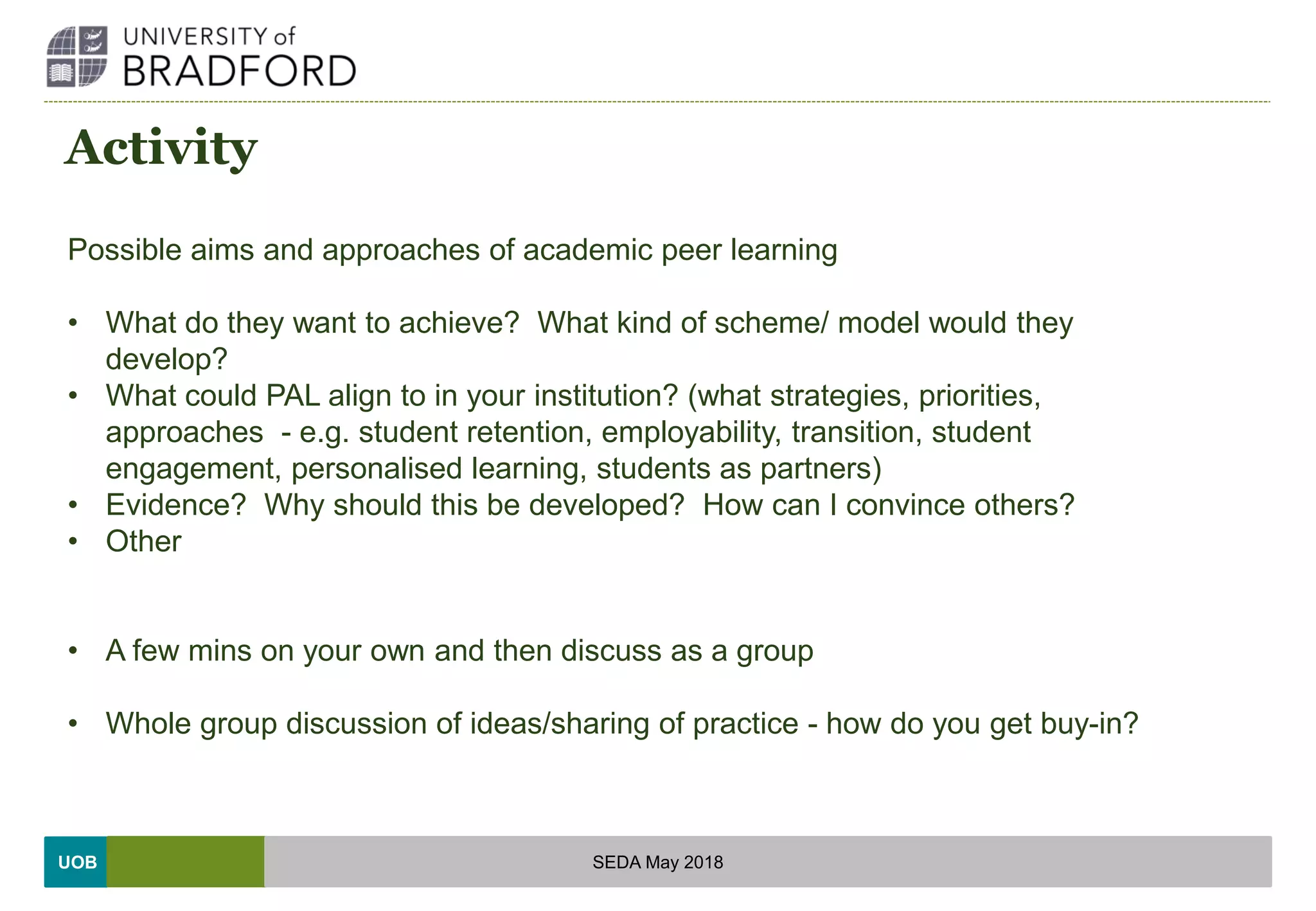 UNIVERSITY of
BRADFORD

Activity

Possible aims and approaches of academic peer learning

• What do they want to achieve? What kind of scheme/ model would they develop?
• What could PAL align to in your institution? (what strategies, priorities, approaches - e.g. student retention, employability, transition, student engagement, personalised learning, students as partners)
• Evidence? Why should this be developed? How can I convince others?
• Other

• A few mins on your own and then discuss as a group

• Whole group discussion of ideas/sharing of practice - how do you get buy-in?

UOB

SEDA May 2018